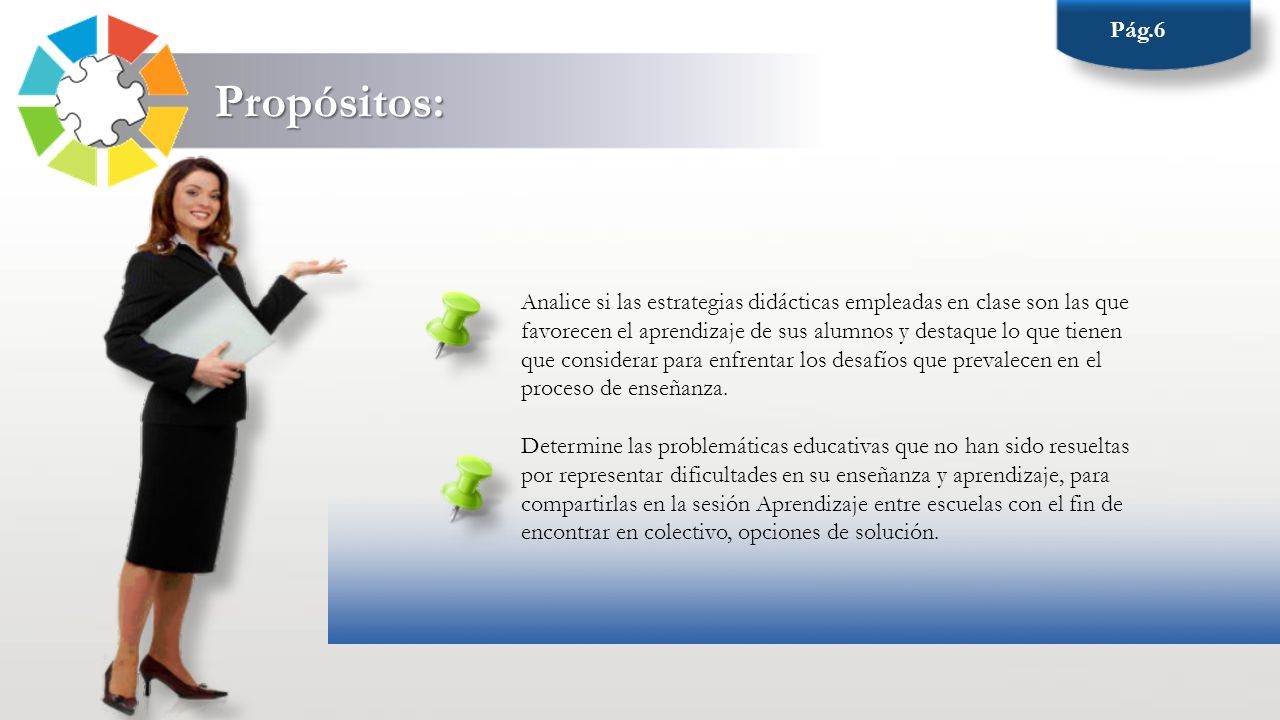 Pág.6

Propósitos:

Analice si las estrategias didácticas empleadas en clase son las que favorecen el aprendizaje de sus alumnos y destaque lo que tienen que considerar para enfrentar los desafíos que prevalecen en el proceso de enseñanza.

Determine las problemáticas educativas que no han sido resueltas por representar dificultades en su enseñanza y aprendizaje, para compartirlas en la sesión Aprendizaje entre escuelas con el fin de encontrar en colectivo, opciones de solución.